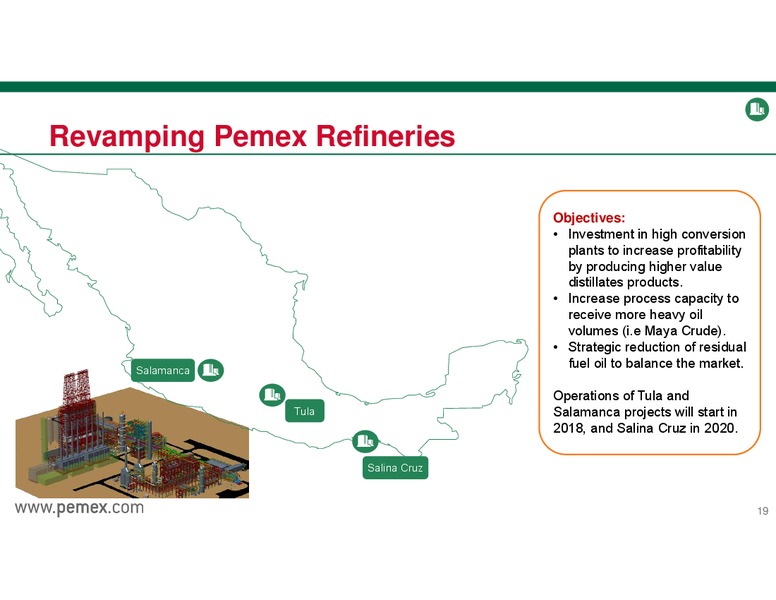 Revamping Pemex Refineries

Salamanca

Tula

Salina Cruz

Objectives:
• Investment in high conversion plants to increase profitability by producing higher value distillates products.
• Increase process capacity to receive more heavy oil volumes (i.e Maya Crude).
• Strategic reduction of residual fuel oil to balance the market.

Operations of Tula and Salamanca projects will start in 2018, and Salina Cruz in 2020.

www.pemex.com

19